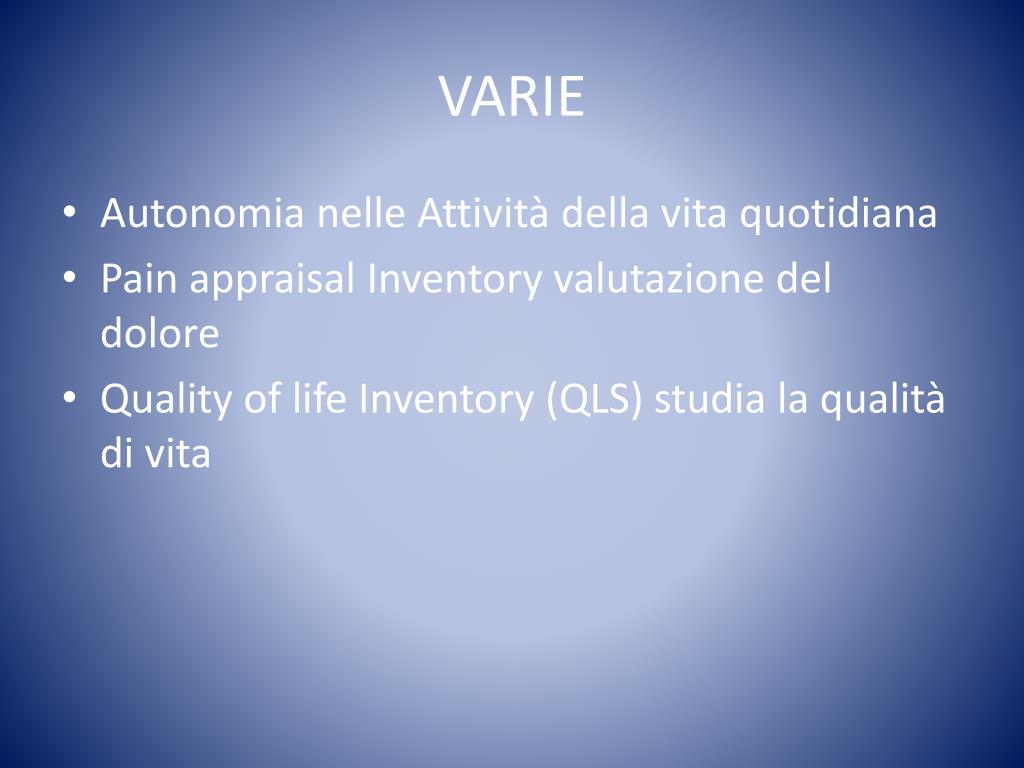 VARIE

• Autonomia nelle Attività della vita quotidiana
• Pain appraisal Inventory valutazione del dolore
• Quality of life Inventory (QLS) studia la qualità di vita